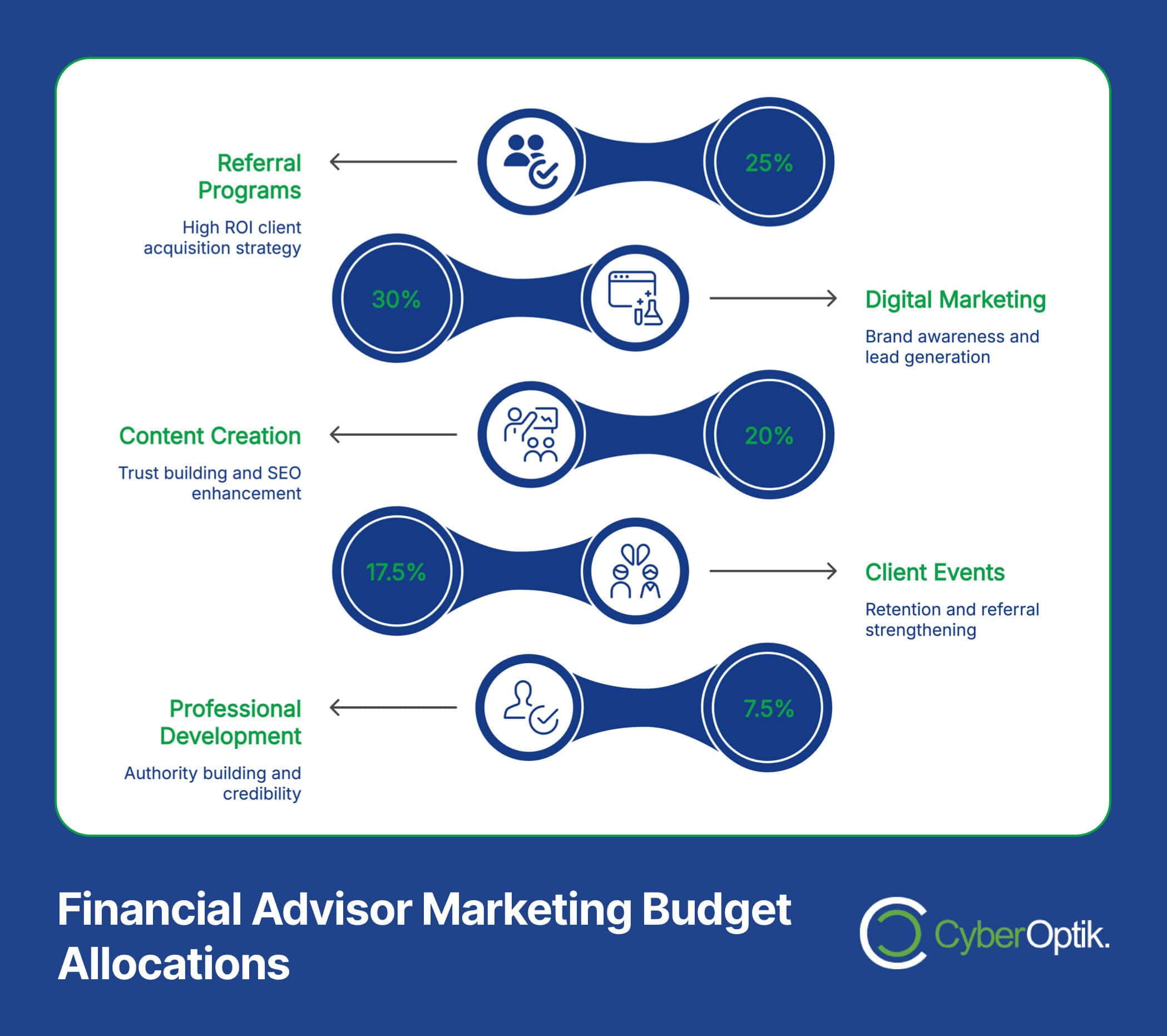 Referral Programs

High ROI client acquisition strategy

25%

30%

Digital Marketing

Brand awareness and lead generation

Content Creation

Trust building and SEO enhancement

20%

17.5%

Client Events

Retention and referral strengthening

Professional Development

Authority building and credibility

7.5%

Financial Advisor Marketing Budget Allocations

CyberOptik.